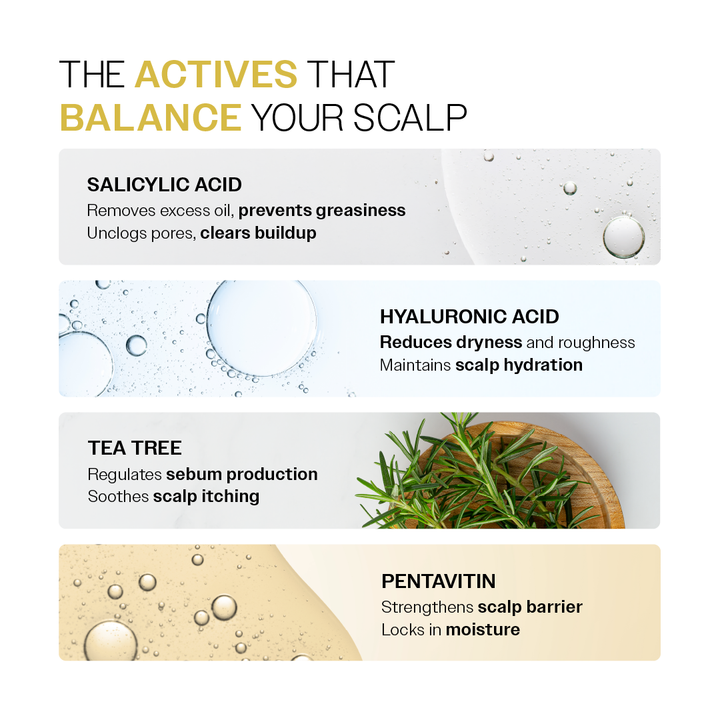 THE ACTIVES THAT BALANCE YOUR SCALP

SALICYLIC ACID
Removes excess oil, prevents greasiness
Unclogs pores, clears buildup

HYALURONIC ACID
Reduces dryness and roughness
Maintains scalp hydration

TEA TREE
Regulates sebum production
Soothes scalp itching

PENTAVITIN
Strengthens scalp barrier
Locks in moisture